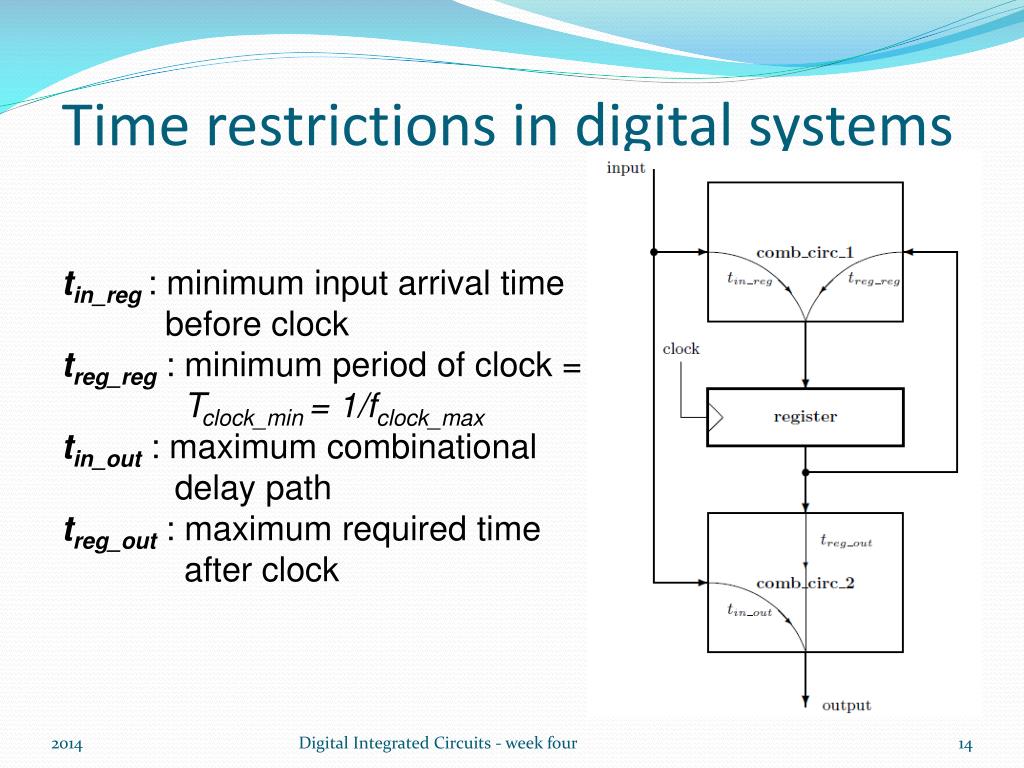 Time restrictions in digital systems

$t_{in\_reg}$ : minimum input arrival time before clock

$t_{reg\_reg}$ : minimum period of clock = $T_{clock\_min} = 1/f_{clock\_max}$

$t_{in\_out}$ : maximum combinational delay path

$t_{reg\_out}$ : maximum required time after clock

input

comb_circ_1

$t_{in\_reg}$

$t_{reg\_reg}$

clock

register

$t_{reg\_out}$

comb_circ_2

$t_{in\_out}$

output

2014

Digital Integrated Circuits - week four

14